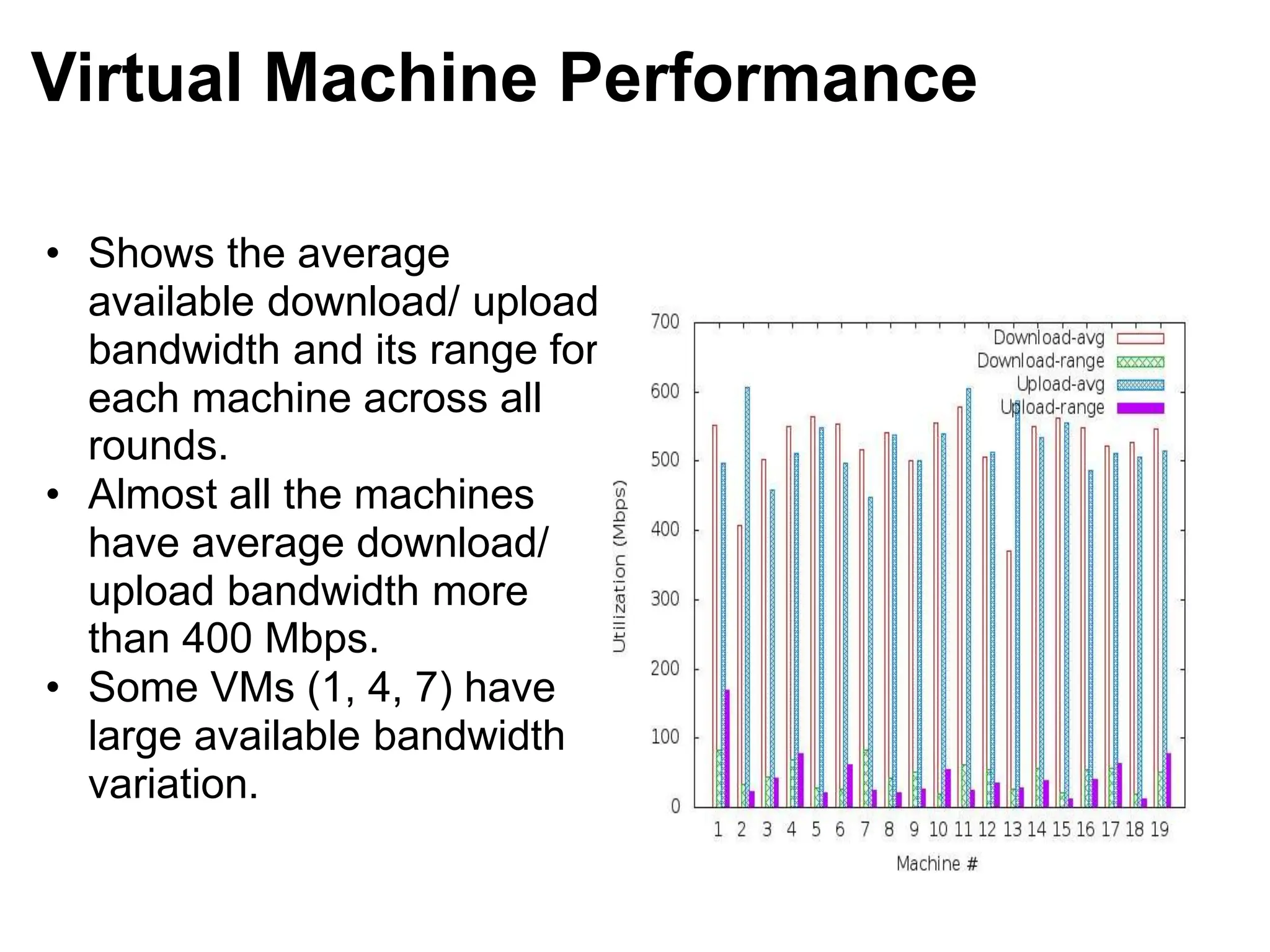 Virtual Machine Performance

• Shows the average available download/ upload bandwidth and its range for each machine across all rounds.
• Almost all the machines have average download/ upload bandwidth more than 400 Mbps.
• Some VMs (1, 4, 7) have large available bandwidth variation.

700
600
500
400
300
200
100
0
Utilization (Mbps)
Download-avg
Download-range
Upload-avg
Upload-range
1 2 3 4 5 6 7 8 9 10 11 12 13 14 15 16 17 18 19
Machine #